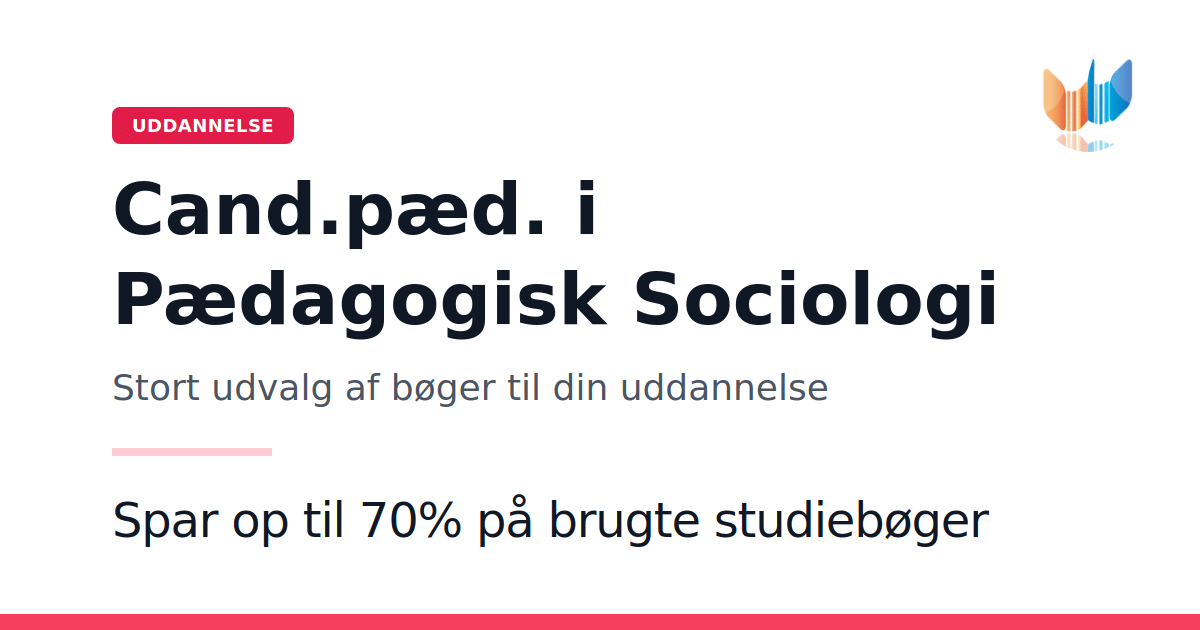 UDDANNELSE

Cand.pæd. i Pædagogisk Sociologi

Stort udvalg af bøger til din uddannelse

Spar op til 70% på brugte studiebøger